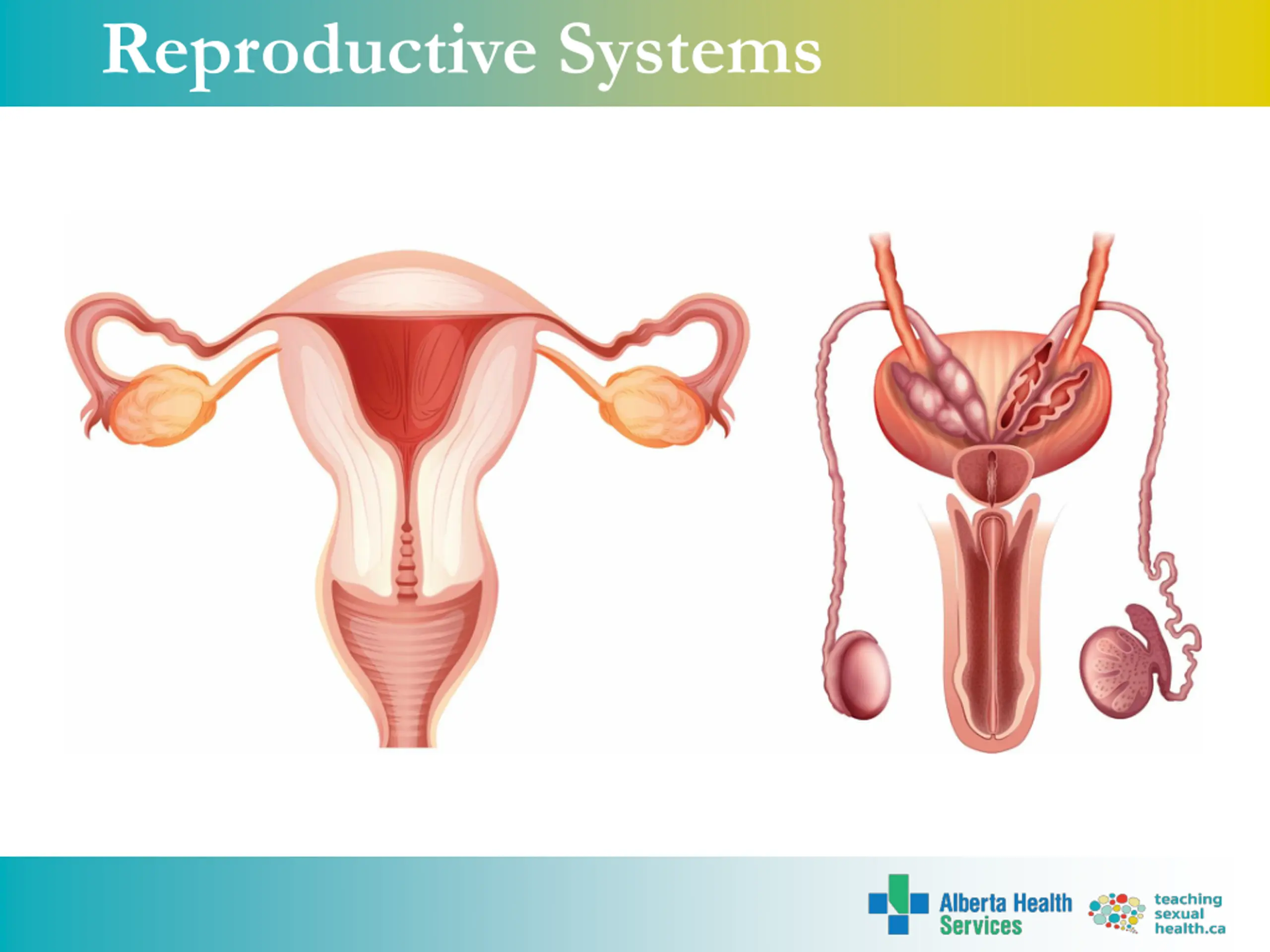 Reproductive Systems

Alberta Health Services

teaching sexual health.ca